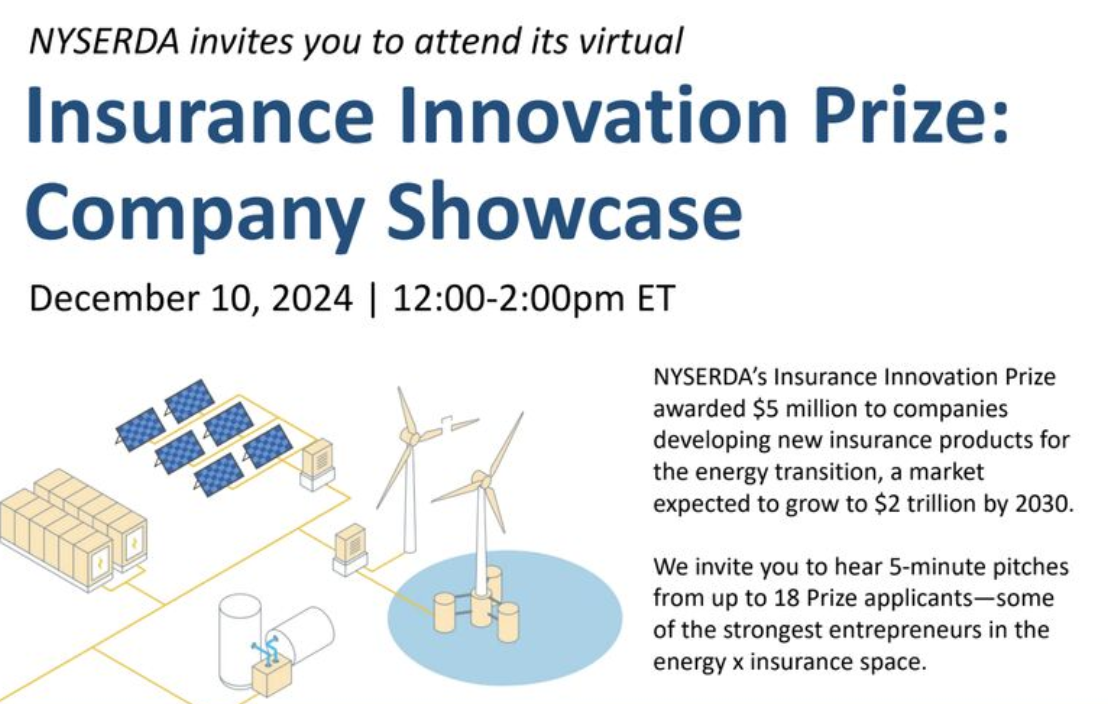 NYSERDA invites you to attend its virtual

Insurance Innovation Prize: Company Showcase

December 10, 2024 | 12:00-2:00pm ET

NYSERDA's Insurance Innovation Prize awarded \$5 million to companies developing new insurance products for the energy transition, a market expected to grow to \$2 trillion by 2030.

We invite you to hear 5-minute pitches from up to 18 Prize applicants—some of the strongest entrepreneurs in the energy x insurance space.